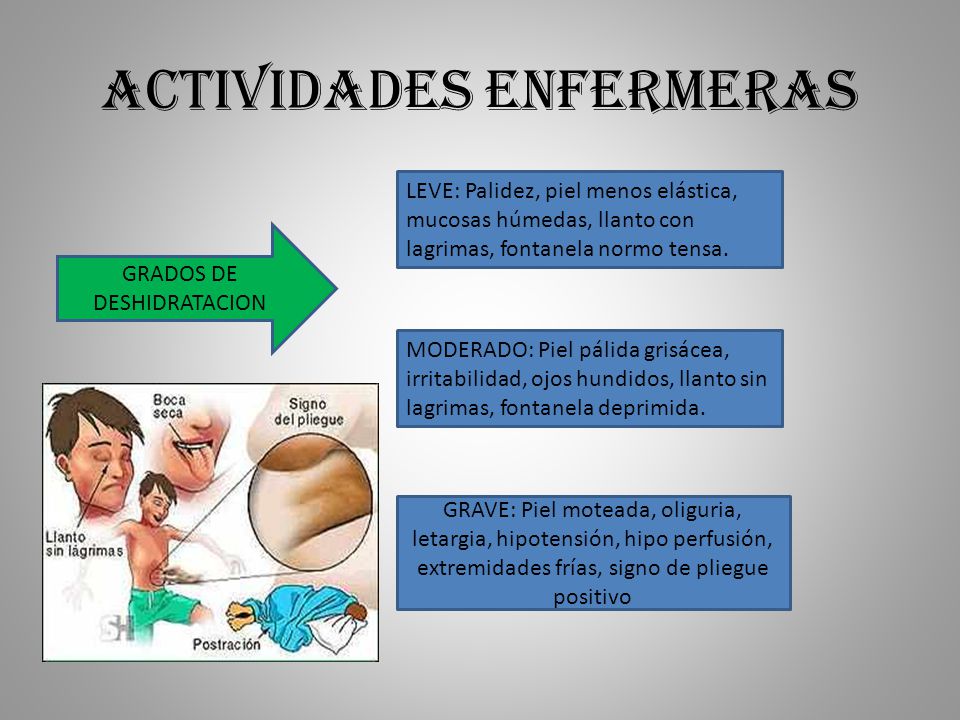 ACTIVIDADES ENFERMERAS

GRADOS DE DESHIDRATACION

LEVE: Palidez, piel menos elástica, mucosas húmedas, llanto con lagrimas, fontanela normo tensa.

MODERADO: Piel pálida grisácea, irritabilidad, ojos hundidos, llanto sin lagrimas, fontanela deprimida.

GRAVE: Piel moteada, oliguria, letargia, hipotensión, hipo perfusión, extremidades frías, signo de pliegue positivo

Boca seca

Signo del pliegue

Llanto sin lágrimas

Postración

SH